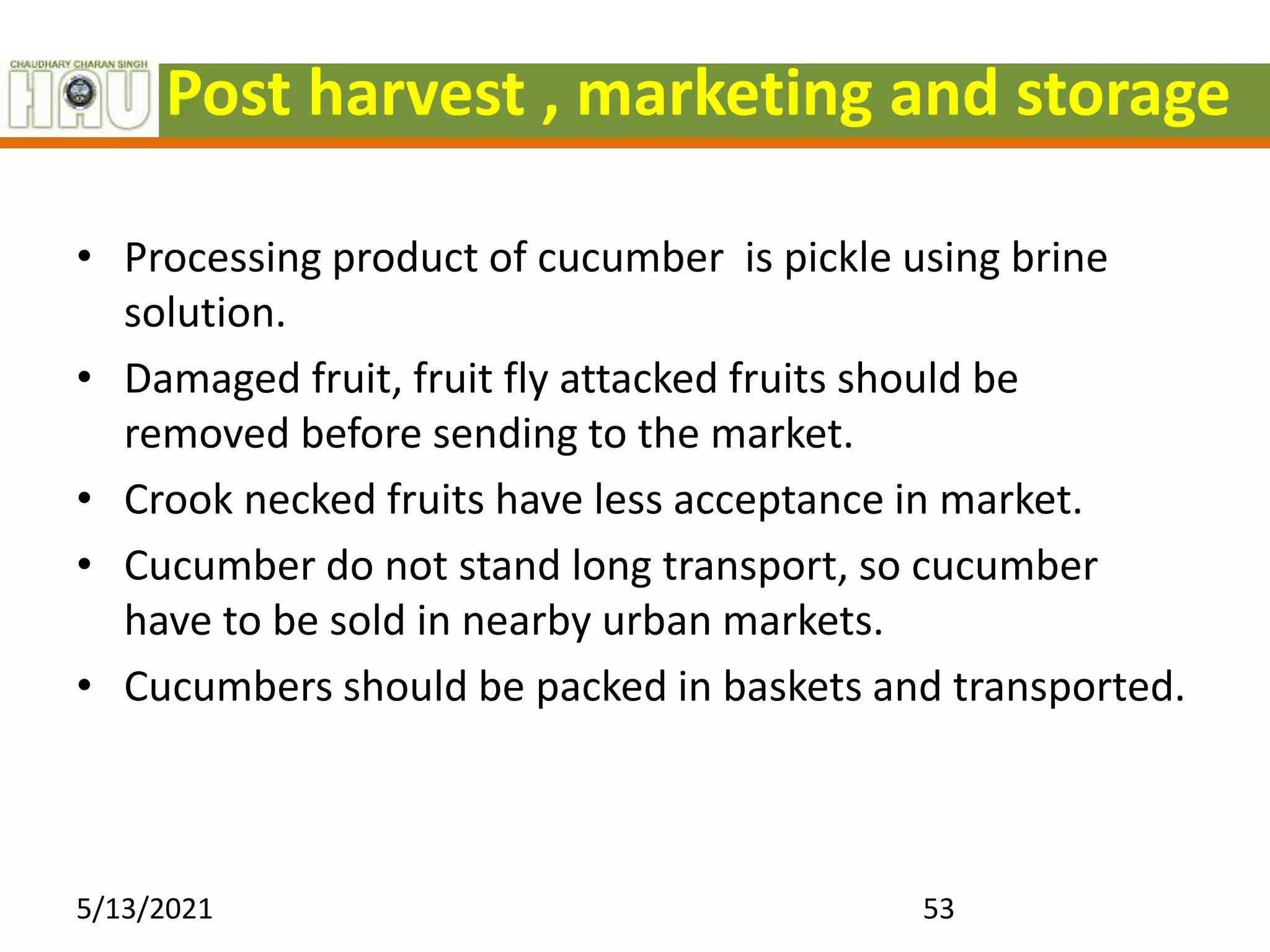 CHAUDHARY CHARAN SINGH
HAU

Post harvest , marketing and storage

• Processing product of cucumber is pickle using brine solution.
• Damaged fruit, fruit fly attacked fruits should be removed before sending to the market.
• Crook necked fruits have less acceptance in market.
• Cucumber do not stand long transport, so cucumber have to be sold in nearby urban markets.
• Cucumbers should be packed in baskets and transported.

5/13/2021

53